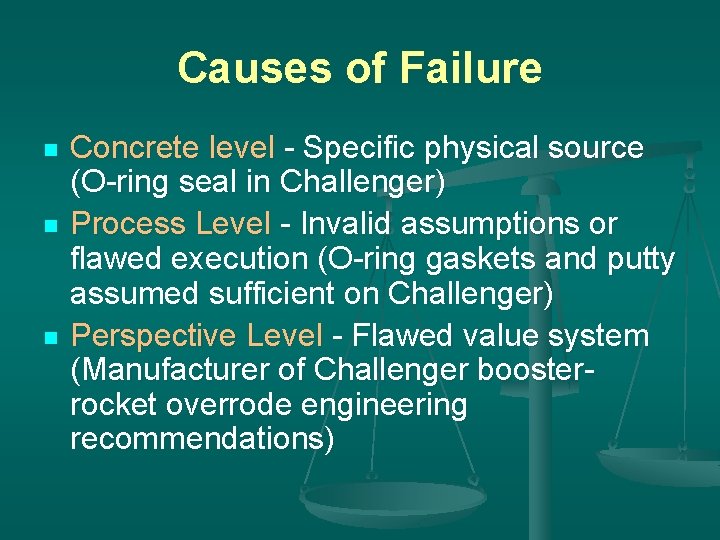 Causes of Failure

- Concrete level - Specific physical source (O-ring seal in Challenger)
- Process Level - Invalid assumptions or flawed execution (O-ring gaskets and putty assumed sufficient on Challenger)
- Perspective Level - Flawed value system (Manufacturer of Challenger booster-rocket overrode engineering recommendations)